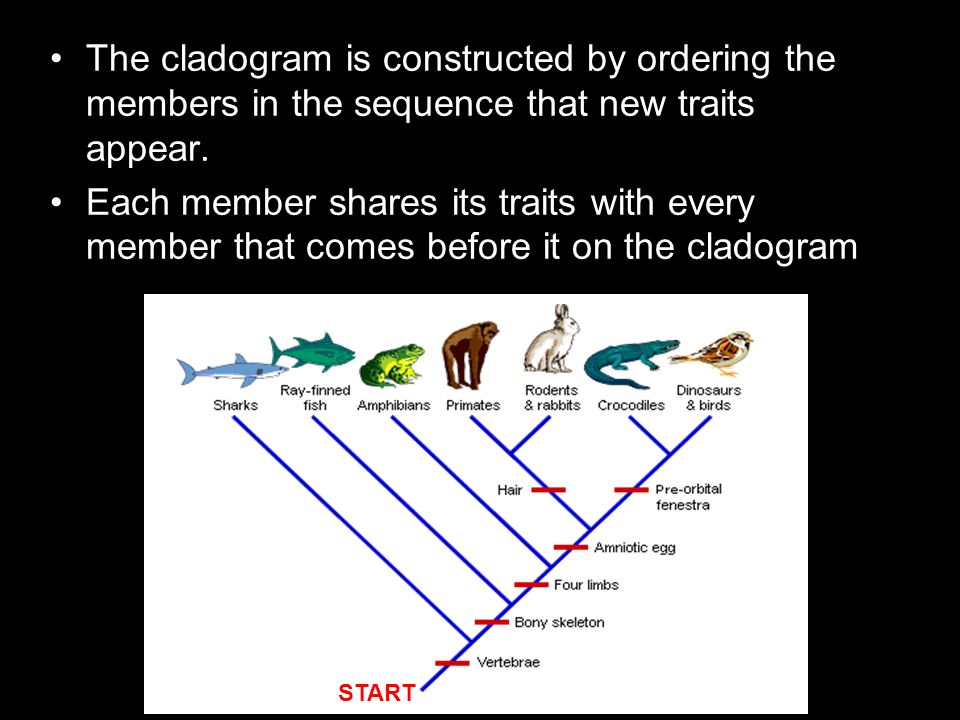 • The cladogram is constructed by ordering the members in the sequence that new traits appear.
• Each member shares its traits with every member that comes before it on the cladogram

Sharks
Ray-finned fish
Amphibians
Primates
Rodents & rabbits
Crocodiles
Dinosaurs & birds
Hair
Pre-orbital fenestra
Amniotic egg
Four limbs
Bony skeleton
Vertebrae
START